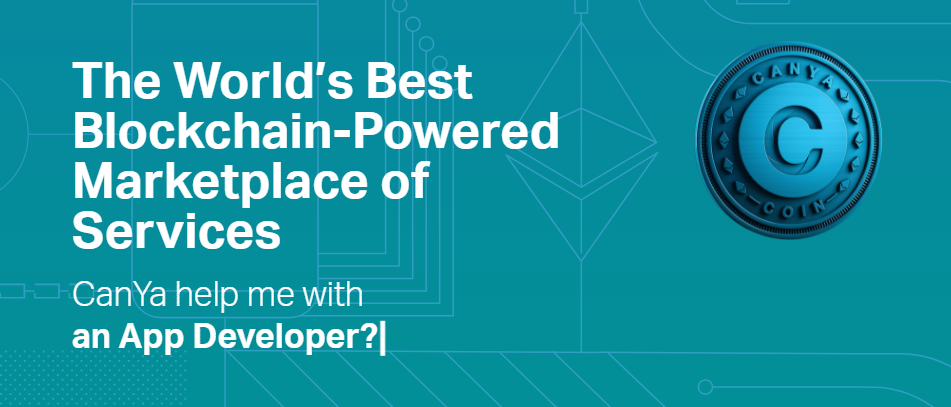 The World's Best Blockchain-Powered Marketplace of Services

CanYa help me with
an App Developer?|

CANYA
C
COIN